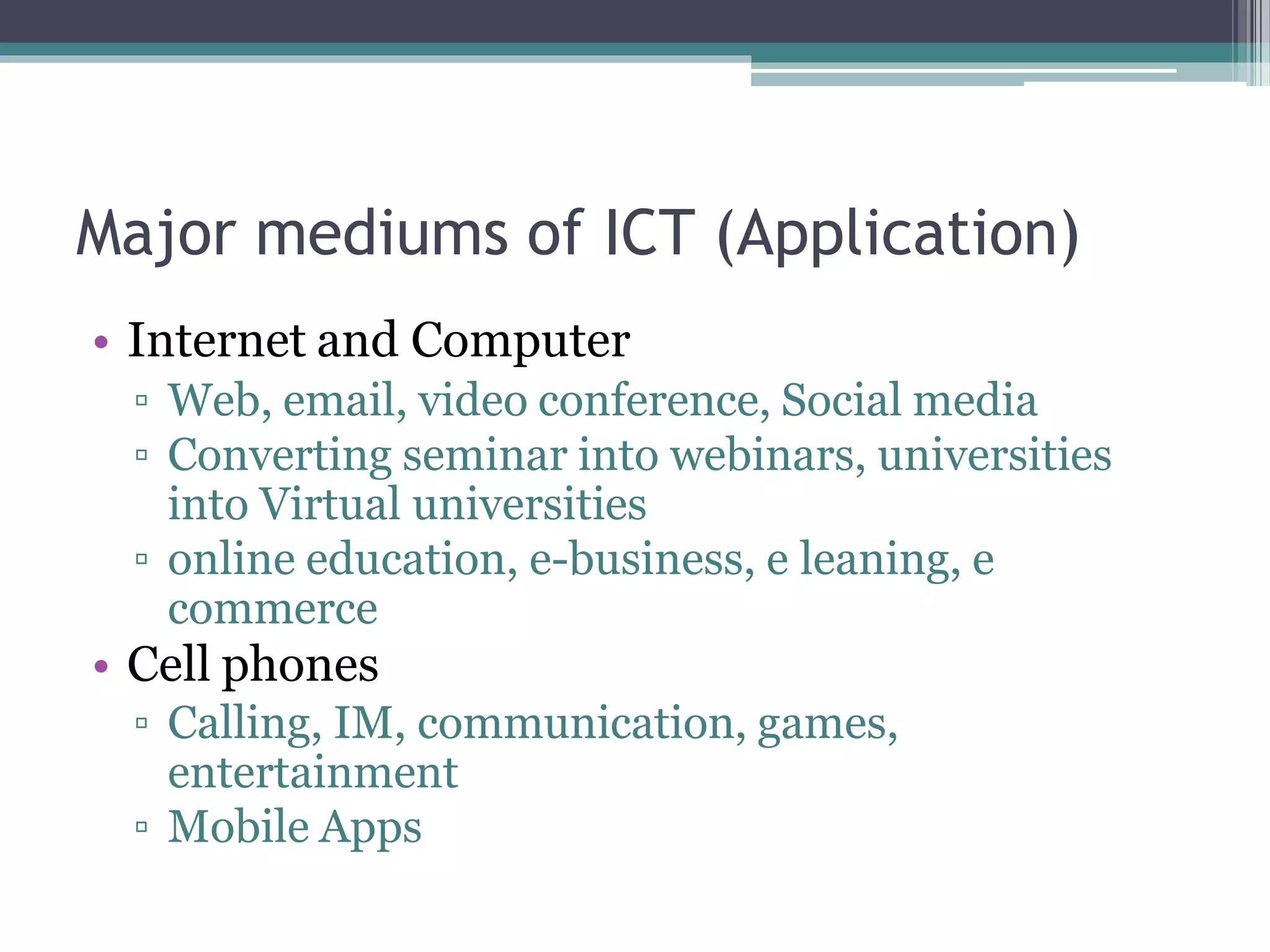 Major mediums of ICT (Application)

• Internet and Computer
▫ Web, email, video conference, Social media
▫ Converting seminar into webinars, universities into Virtual universities
▫ online education, e-business, e leaning, e commerce
• Cell phones
▫ Calling, IM, communication, games, entertainment
▫ Mobile Apps